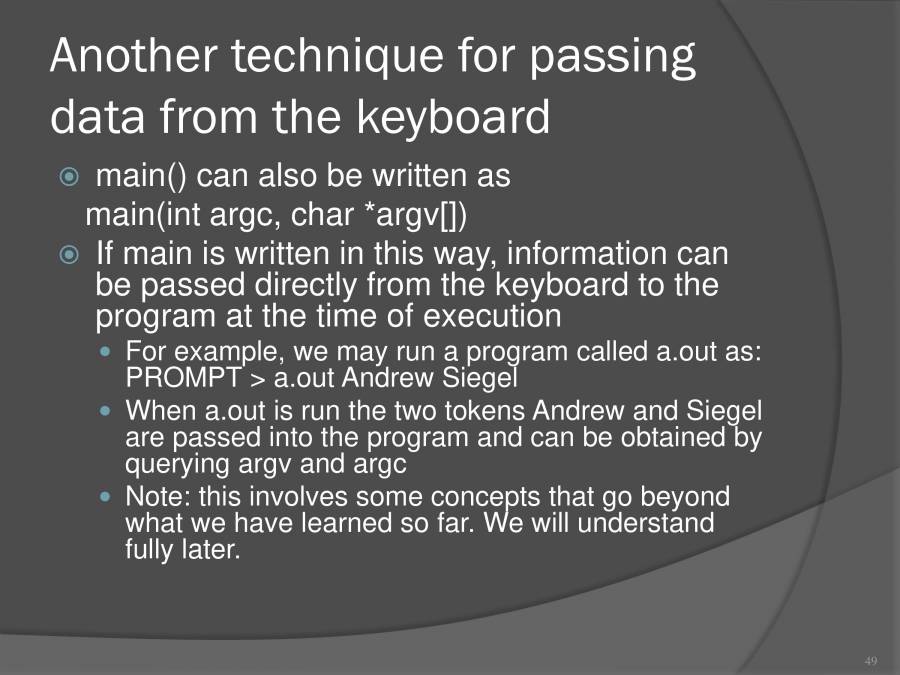 Another technique for passing data from the keyboard

main() can also be written as
main(int argc, char *argv[])

If main is written in this way, information can be passed directly from the keyboard to the program at the time of execution

For example, we may run a program called a.out as: PROMPT > a.out Andrew Siegel

When a.out is run the two tokens Andrew and Siegel are passed into the program and can be obtained by querying argv and argc

Note: this involves some concepts that go beyond what we have learned so far. We will understand fully later.

49